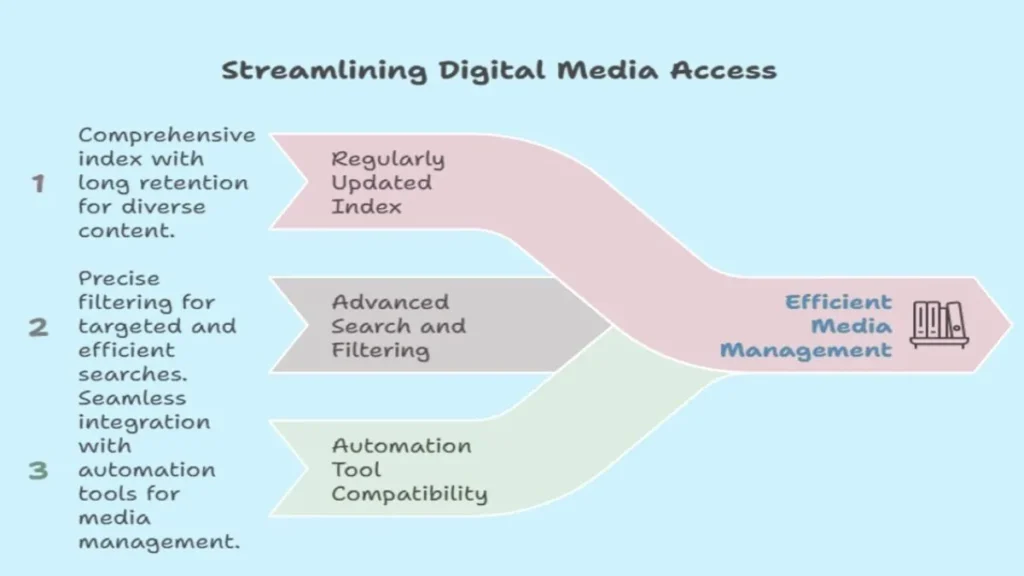 Streamlining Digital Media Access

1 Comprehensive index with long retention for diverse content.

Regularly Updated Index

2 Precise filtering for targeted and efficient searches.

Advanced Search and Filtering

3 Seamless integration with automation tools for media management.

Automation Tool Compatibility

Efficient Media Management